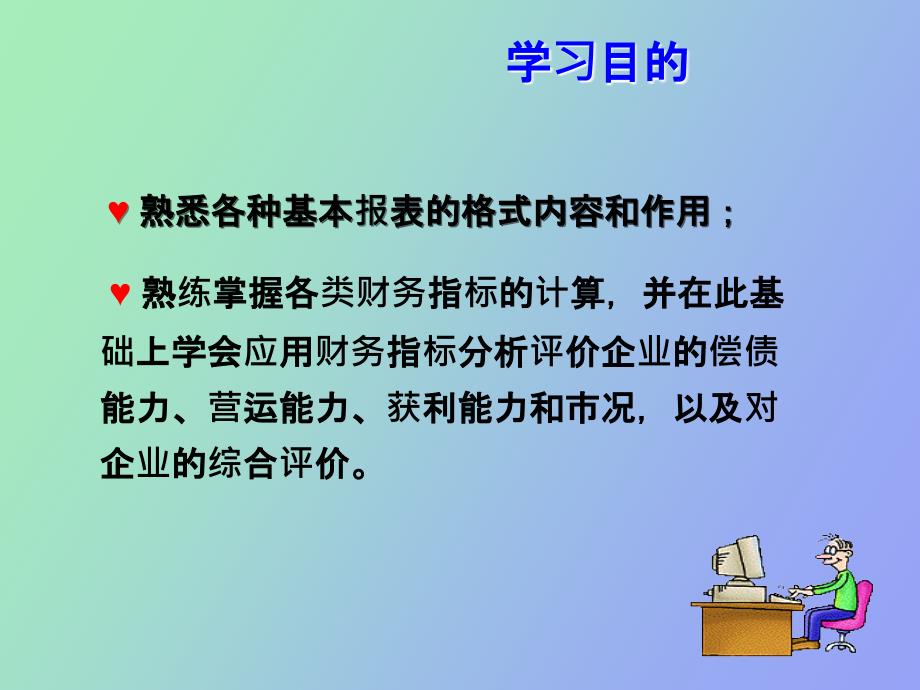 学习目的

♥ 熟悉各种基本报表的格式内容和作用；

♥ 熟练掌握各类财务指标的计算，并在此基础上学会应用财务指标分析评价企业的偿债能力、营运能力、获利能力和市况，以及对企业的综合评价。